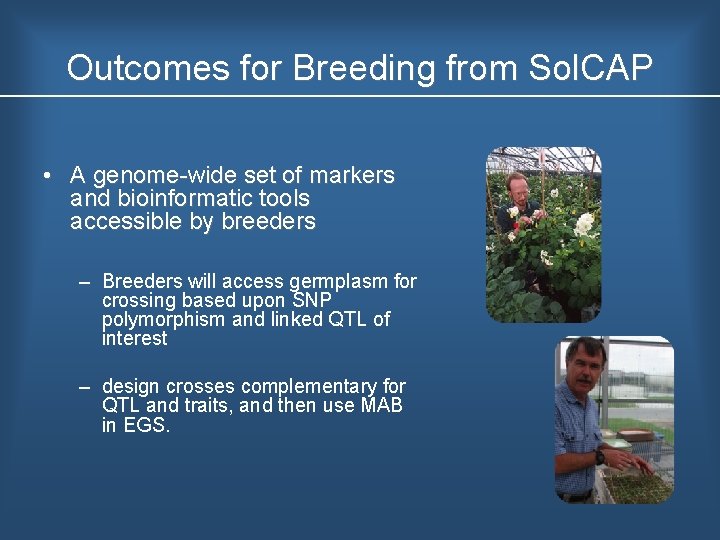 Outcomes for Breeding from SolCAP

• A genome-wide set of markers and bioinformatic tools accessible by breeders

– Breeders will access germplasm for crossing based upon SNP polymorphism and linked QTL of interest

– design crosses complementary for QTL and traits, and then use MAB in EGS.